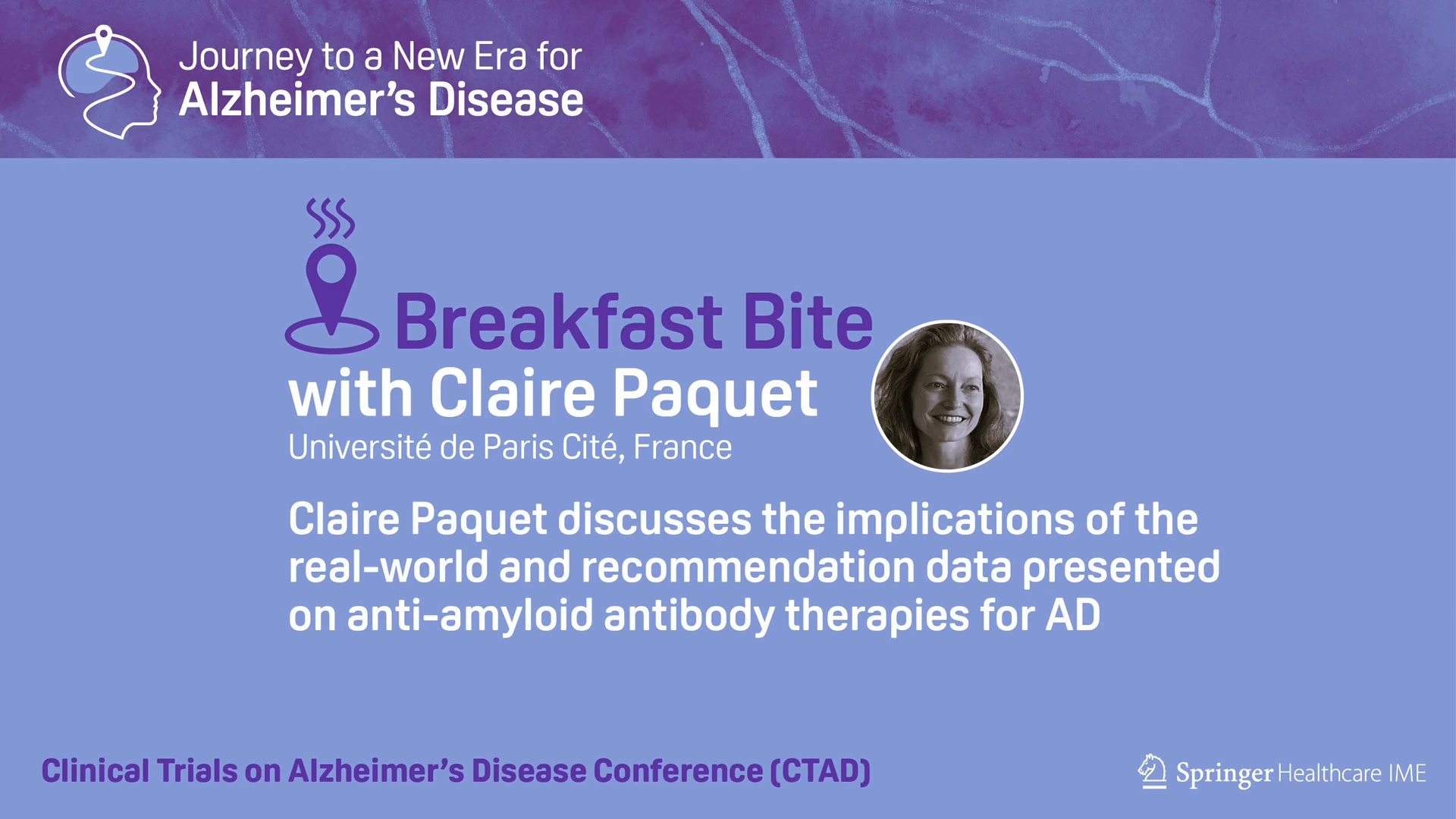 Journey to a New Era for
Alzheimer's Disease

Breakfast Bite
with Claire Paquet
Université de Paris Cité, France

Claire Paquet discusses the implications of the real-world and recommendation data presented on anti-amyloid antibody therapies for AD

Clinical Trials on Alzheimer's Disease Conference (CTAD)

Springer Healthcare IME